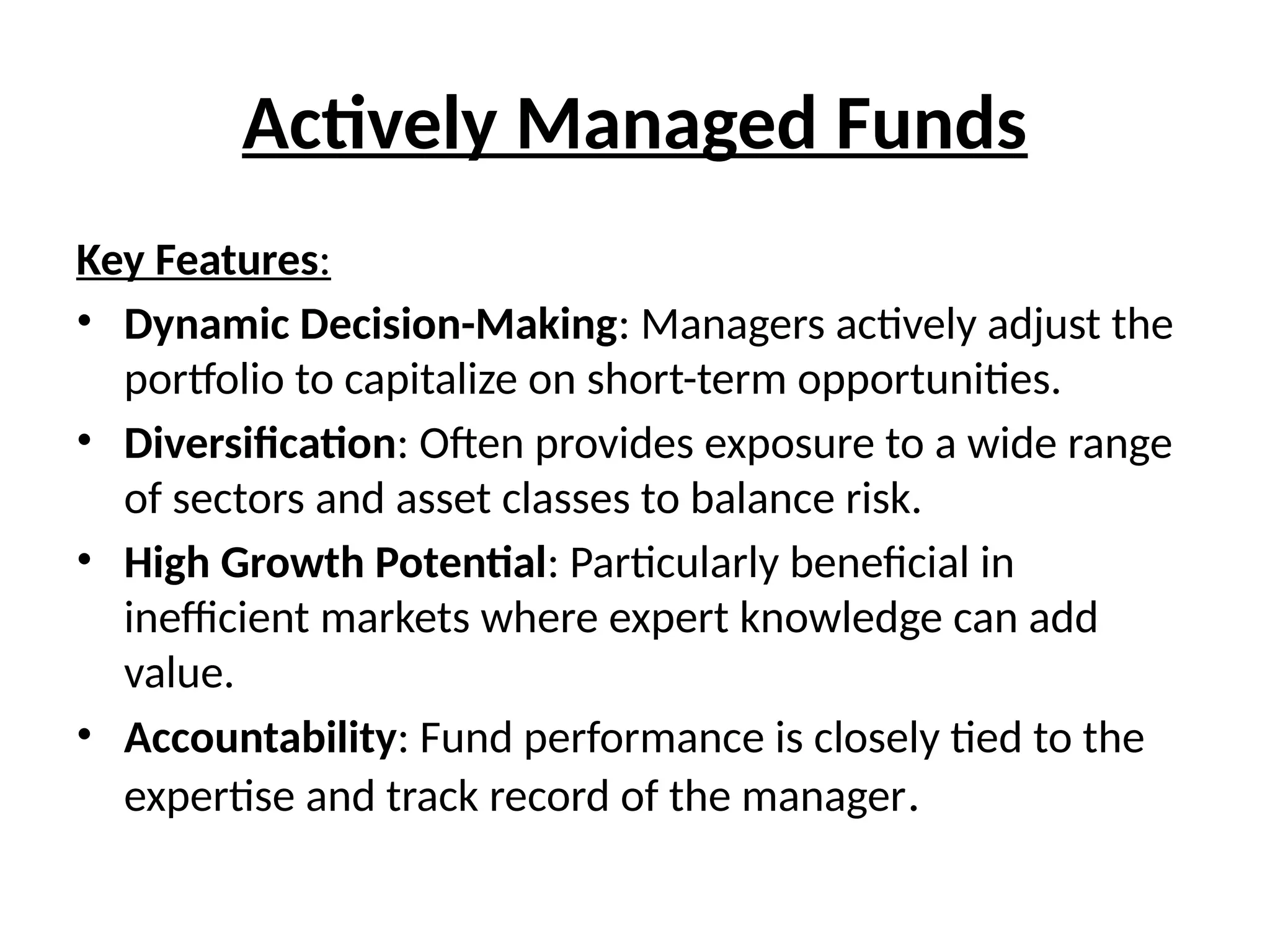 Actively Managed Funds

Key Features:

• Dynamic Decision-Making: Managers actively adjust the portfolio to capitalize on short-term opportunities.
• Diversification: Often provides exposure to a wide range of sectors and asset classes to balance risk.
• High Growth Potential: Particularly beneficial in inefficient markets where expert knowledge can add value.
• Accountability: Fund performance is closely tied to the expertise and track record of the manager.